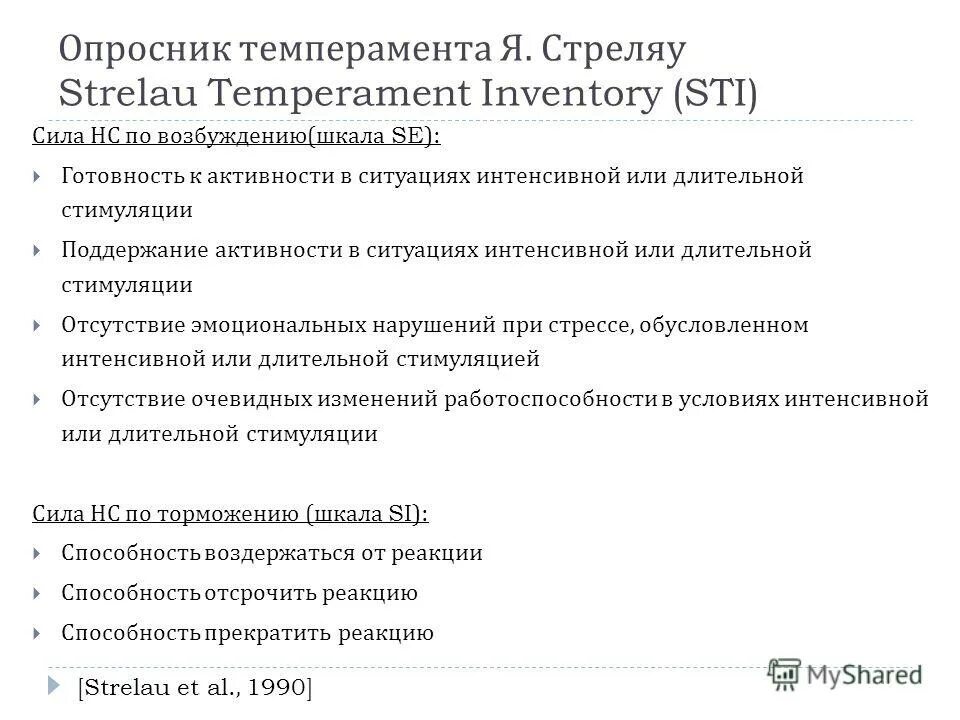 Опросник темперамента Я. Стреляу
Strelau Temperament Inventory (STI)

Сила НС по возбуждению(шкала SE):

Готовность к активности в ситуациях интенсивной или длительной стимуляции

Поддержание активности в ситуациях интенсивной или длительной стимуляции

Отсутствие эмоциональных нарушений при стрессе, обусловленном интенсивной или длительной стимуляцией

Отсутствие очевидных изменений работоспособности в условиях интенсивной или длительной стимуляции

Сила НС по торможению (шкала SI):

Способность воздержаться от реакции

Способность отсрочить реакцию

Способность прекратить реакцию

[Strelau et al., 1990]

MyShared